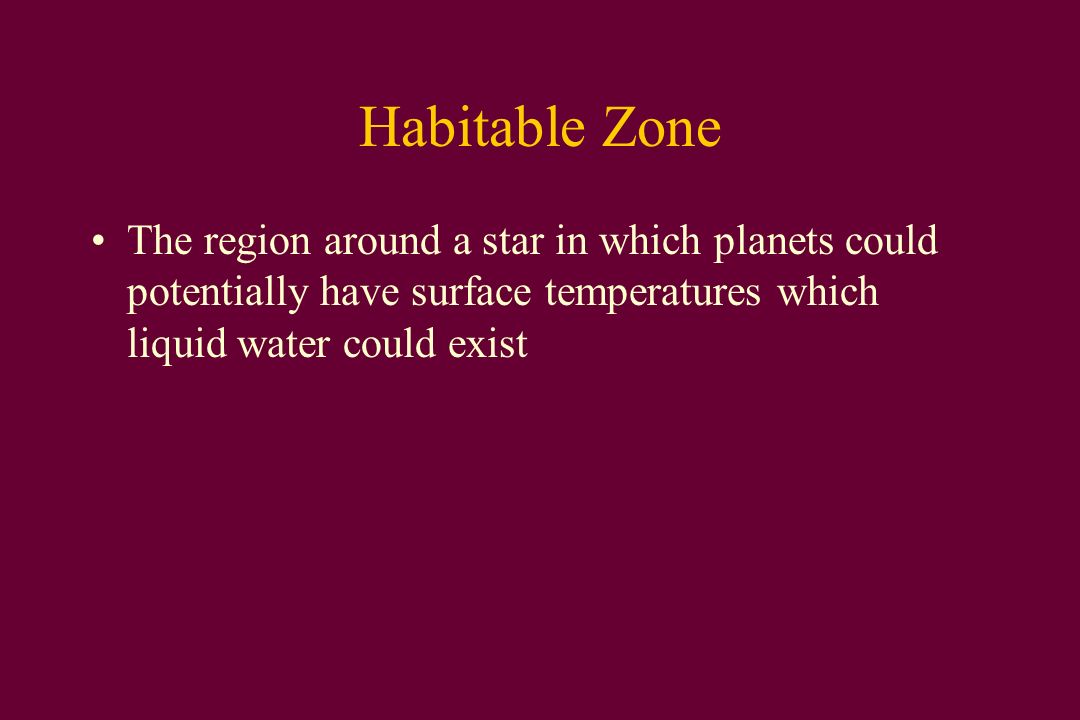 Habitable Zone

• The region around a star in which planets could potentially have surface temperatures which liquid water could exist